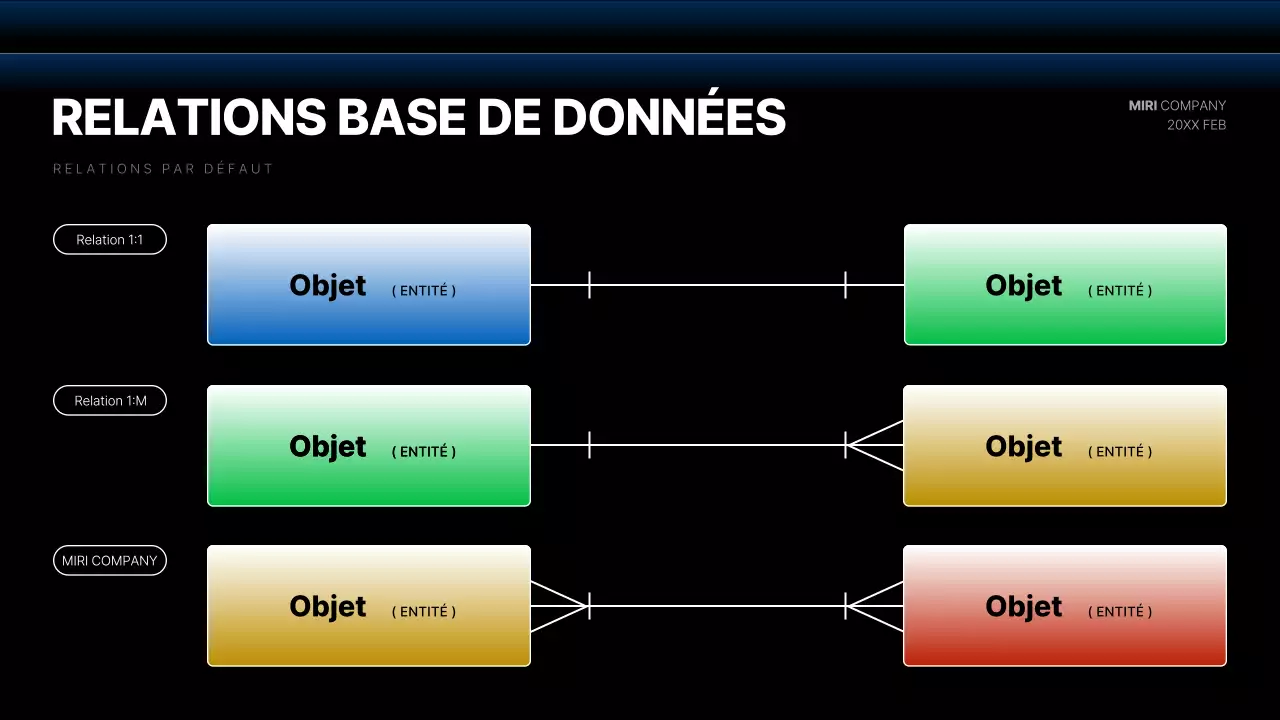 RELATIONS BASE DE DONNÉES

MIRI COMPANY
20XX FEB

RELATIONS PAR DÉFAUT

Relation 1:1

Objet ( ENTITÉ )

Objet ( ENTITÉ )

Relation 1:M

Objet ( ENTITÉ )

Objet ( ENTITÉ )

MIRI COMPANY

Objet ( ENTITÉ )

Objet ( ENTITÉ )